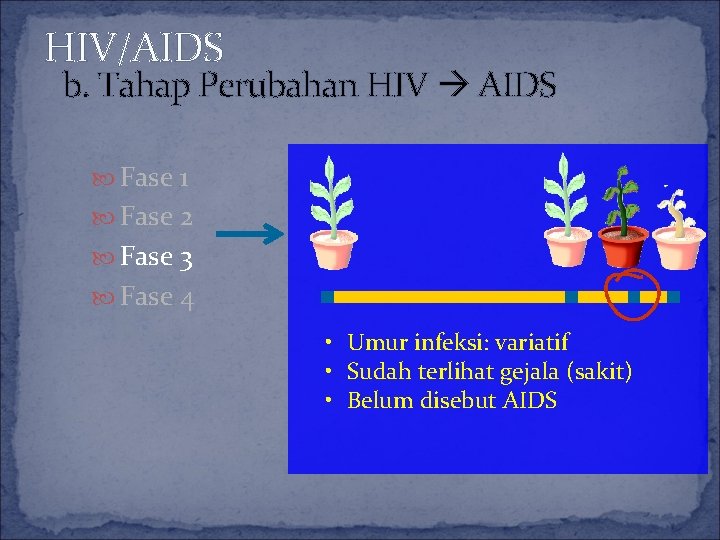 HIV/AIDS

b. Tahap Perubahan HIV → AIDS

Fase 1
Fase 2
Fase 3
Fase 4

• Umur infeksi: variatif
• Sudah terlihat gejala (sakit)
• Belum disebut AIDS